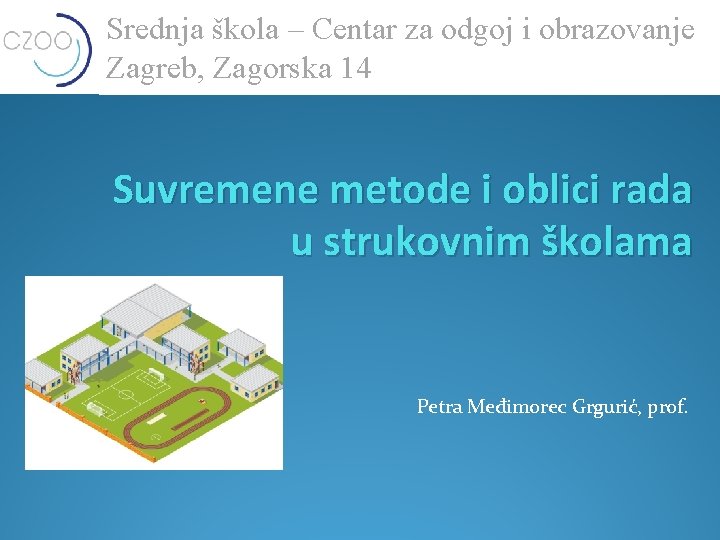 CZOO

Srednja škola – Centar za odgoj i obrazovanje
Zagreb, Zagorska 14

Suvremene metode i oblici rada u strukovnim školama

Petra Međimorec Grgurić, prof.